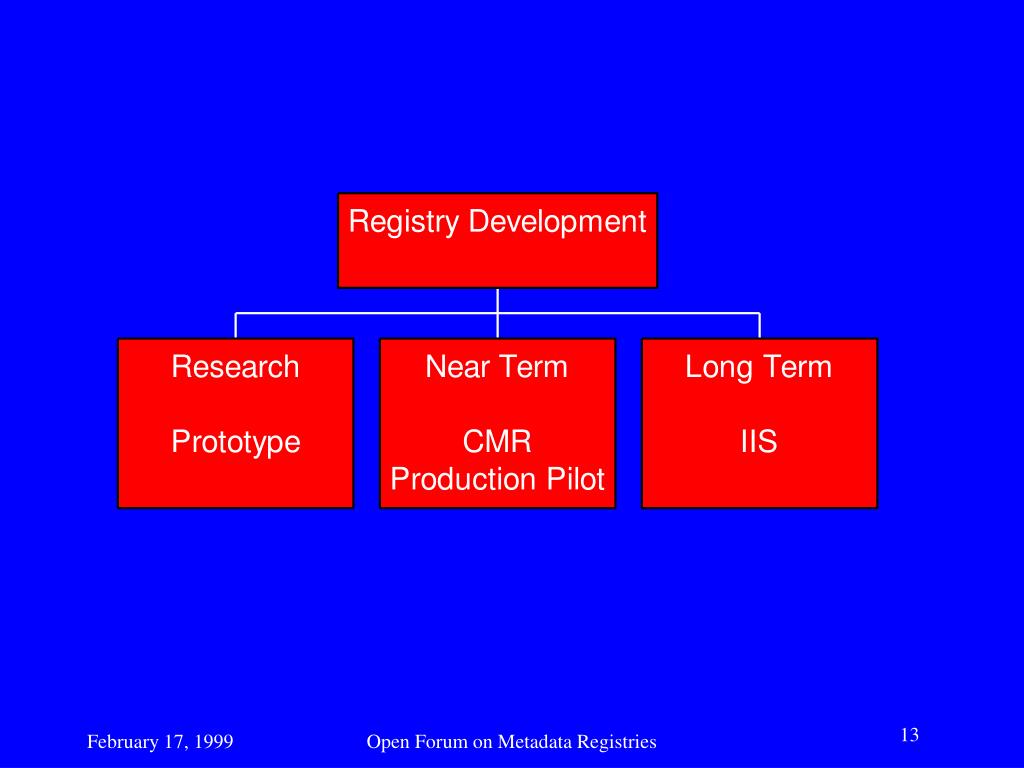 Registry Development

Research

Prototype

Near Term

CMR
Production Pilot

Long Term

IIS

February 17, 1999

Open Forum on Metadata Registries

13